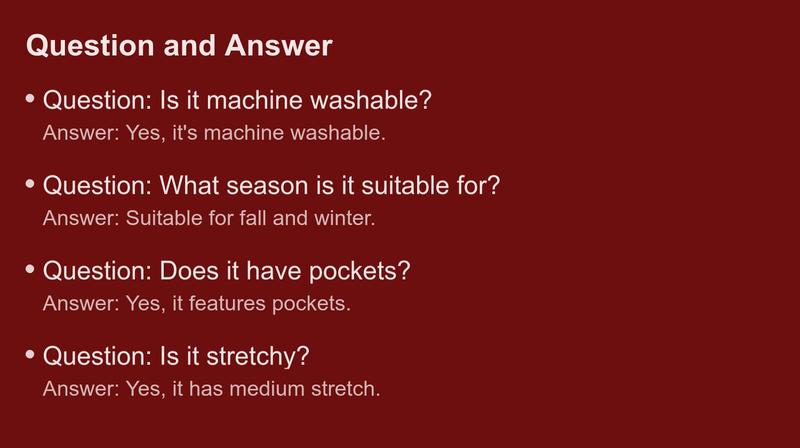 Question and Answer

• Question: Is it machine washable?
Answer: Yes, it's machine washable.

• Question: What season is it suitable for?
Answer: Suitable for fall and winter.

• Question: Does it have pockets?
Answer: Yes, it features pockets.

• Question: Is it stretchy?
Answer: Yes, it has medium stretch.